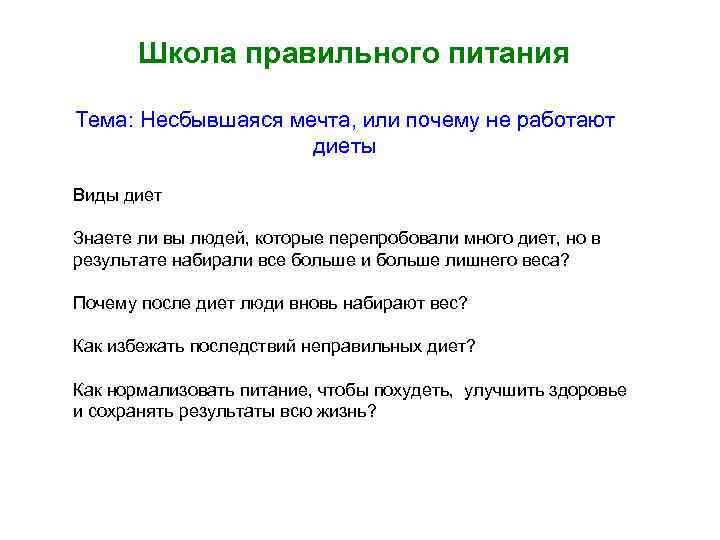 Школа правильного питания

Тема: Несбывшаяся мечта, или почему не работают диеты

Виды диет

Знаете ли вы людей, которые перепробовали много диет, но в результате набирали все больше и больше лишнего веса?

Почему после диет люди вновь набирают вес?

Как избежать последствий неправильных диет?

Как нормализовать питание, чтобы похудеть, улучшить здоровье и сохранять результаты всю жизнь?